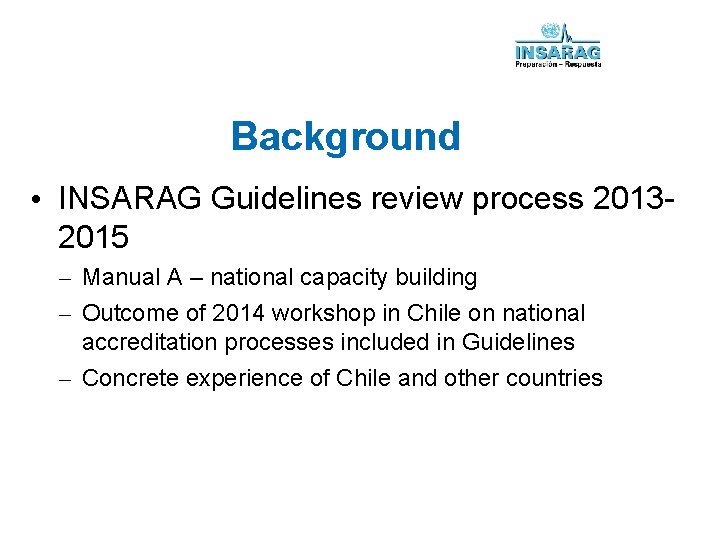 INSARAG
Preparación – Respuesta

Background

• INSARAG Guidelines review process 2013-2015
– Manual A – national capacity building
– Outcome of 2014 workshop in Chile on national accreditation processes included in Guidelines
– Concrete experience of Chile and other countries